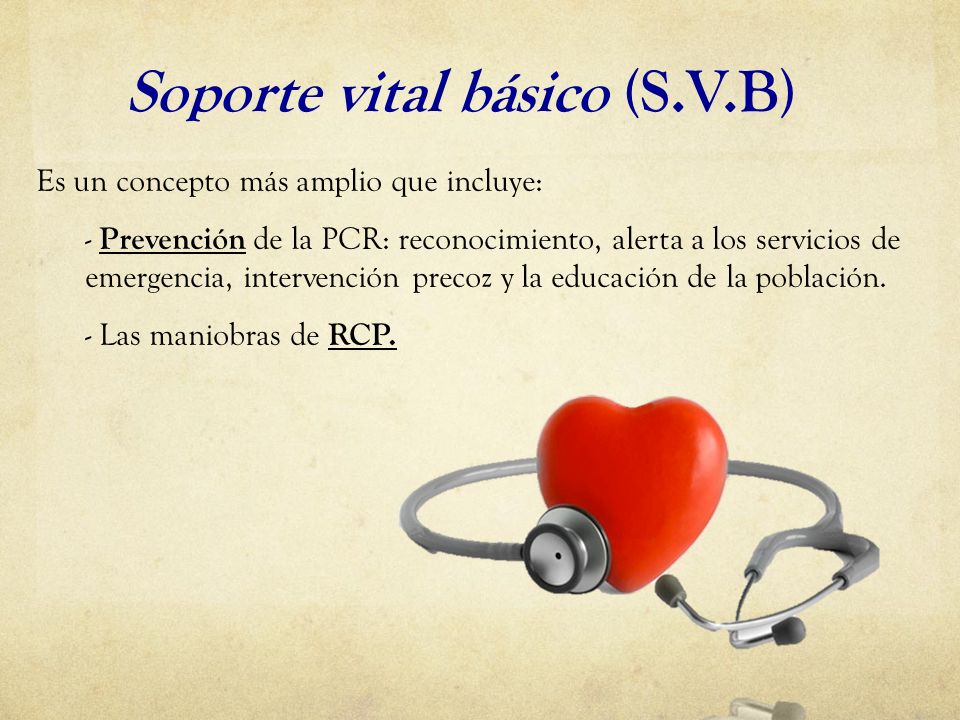 Soporte vital básico (S.V.B)

Es un concepto más amplio que incluye:

- Prevención de la PCR: reconocimiento, alerta a los servicios de emergencia, intervención precoz y la educación de la población.

- Las maniobras de RCP.